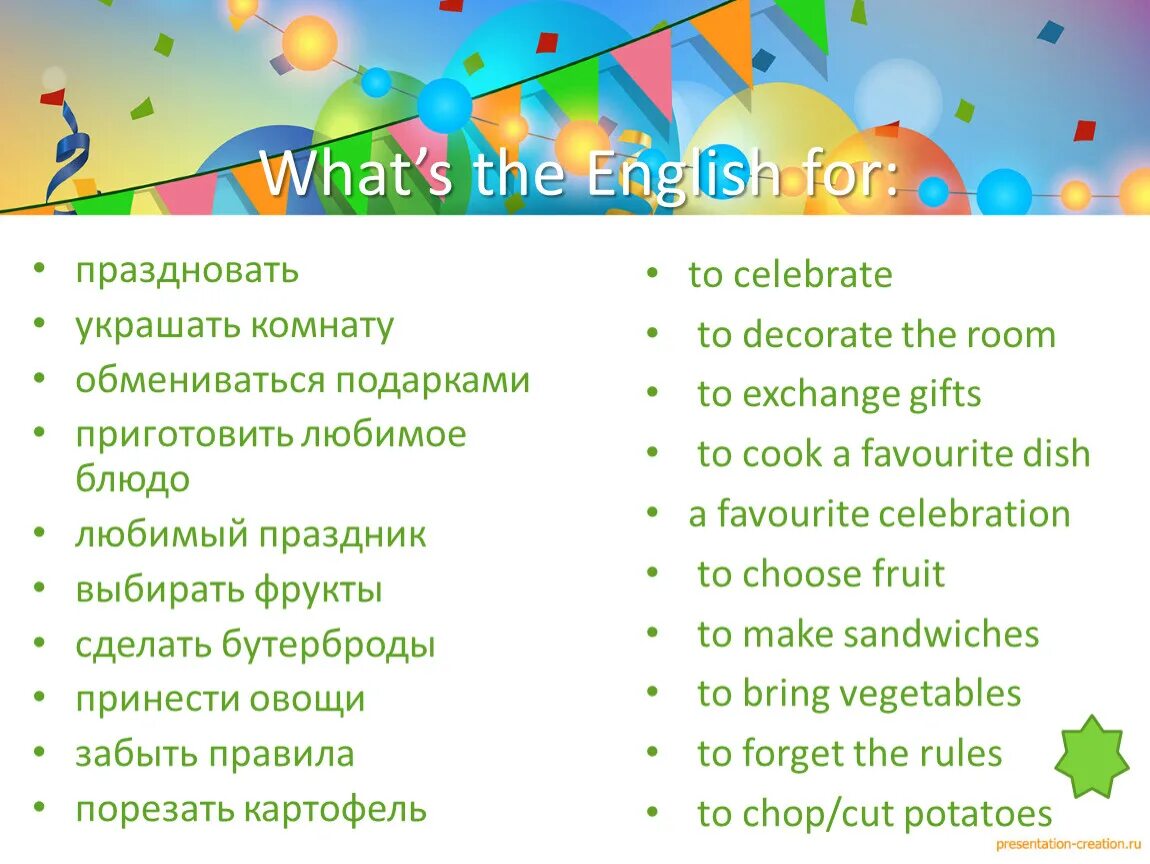 What's the English for:

• праздновать
• украшать комнату
• обмениваться подарками
• приготовить любимое блюдо
• любимый праздник
• выбирать фрукты
• сделать бутерброды
• принести овощи
• забыть правила
• порезать картофель

• to celebrate
• to decorate the room
• to exchange gifts
• to cook a favourite dish
• a favourite celebration
• to choose fruit
• to make sandwiches
• to bring vegetables
• to forget the rules
• to chop/cut potatoes

presentation-creation.ru